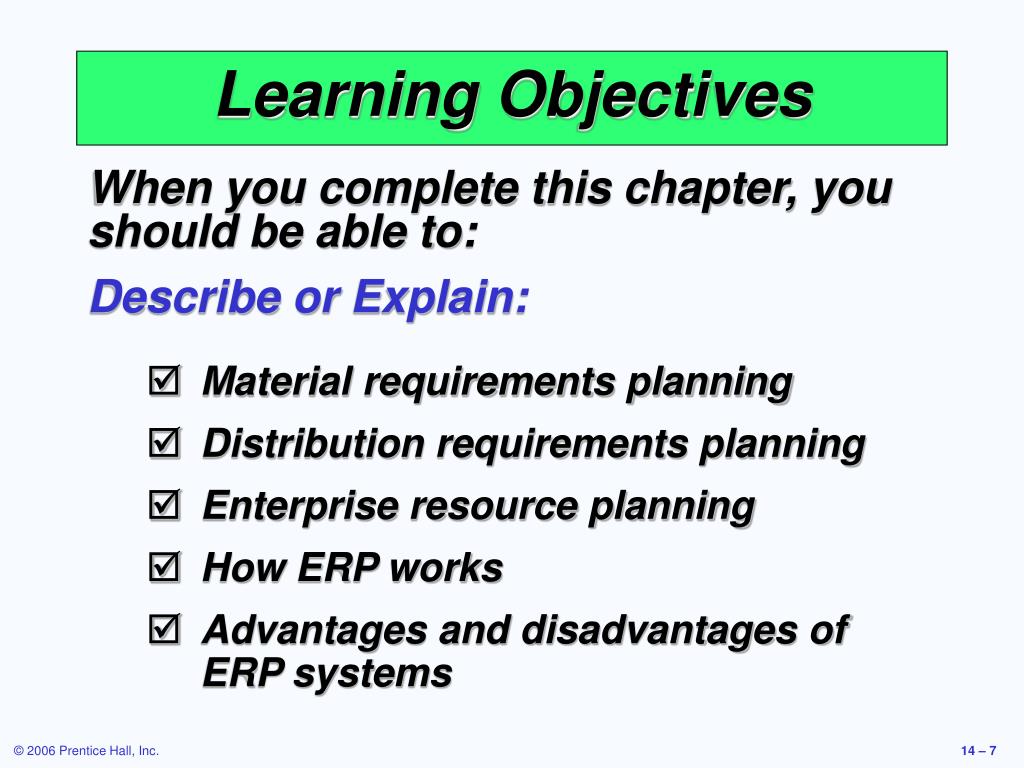 Learning Objectives

When you complete this chapter, you should be able to:

Describe or Explain:

☑ Material requirements planning
☑ Distribution requirements planning
☑ Enterprise resource planning
☑ How ERP works
☑ Advantages and disadvantages of ERP systems

© 2006 Prentice Hall, Inc.

14 – 7